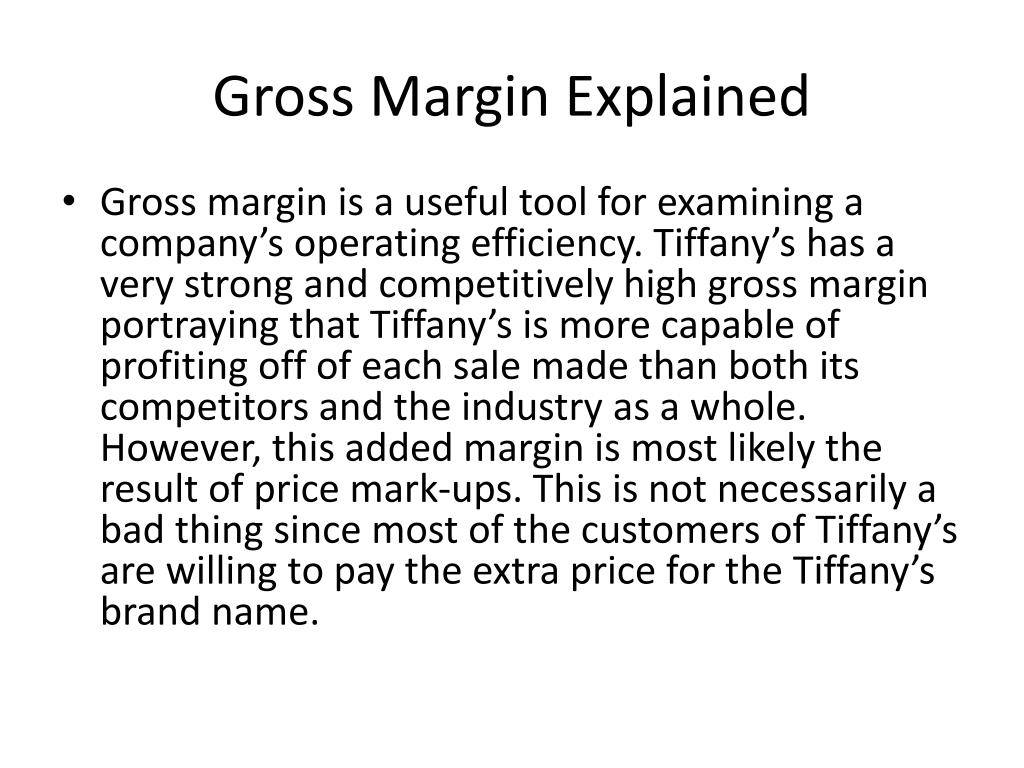 Gross Margin Explained

• Gross margin is a useful tool for examining a company’s operating efficiency. Tiffany’s has a very strong and competitively high gross margin portraying that Tiffany’s is more capable of profiting off of each sale made than both its competitors and the industry as a whole. However, this added margin is most likely the result of price mark-ups. This is not necessarily a bad thing since most of the customers of Tiffany’s are willing to pay the extra price for the Tiffany’s brand name.